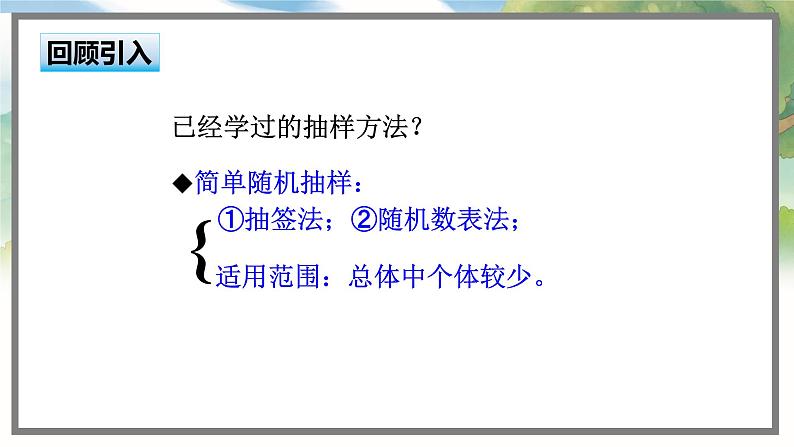 回顾引入

已经学过的抽样方法？

◆简单随机抽样：

①抽签法；②随机数表法；

适用范围：总体中个体较少。